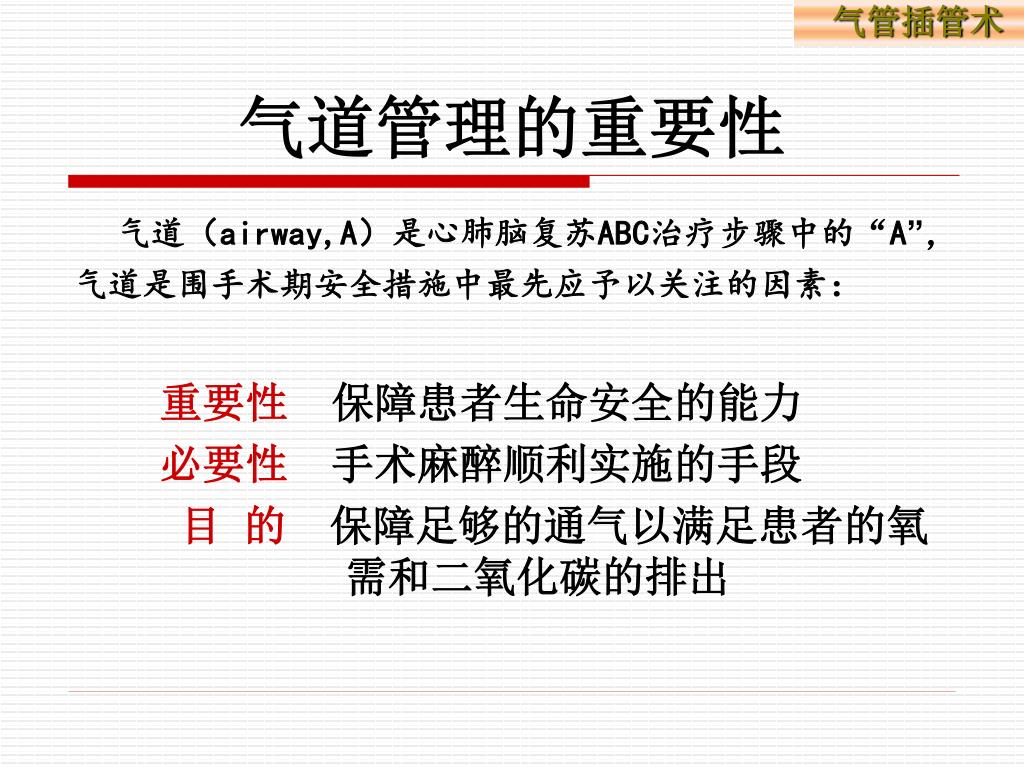 气管插管术

气道管理的重要性

气道（airway,A）是心肺脑复苏ABC治疗步骤中的“A”，气道是围手术期安全措施中最先应予以关注的因素：

重要性　保障患者生命安全的能力
必要性　手术麻醉顺利实施的手段
目 的　保障足够的通气以满足患者的氧需和二氧化碳的排出